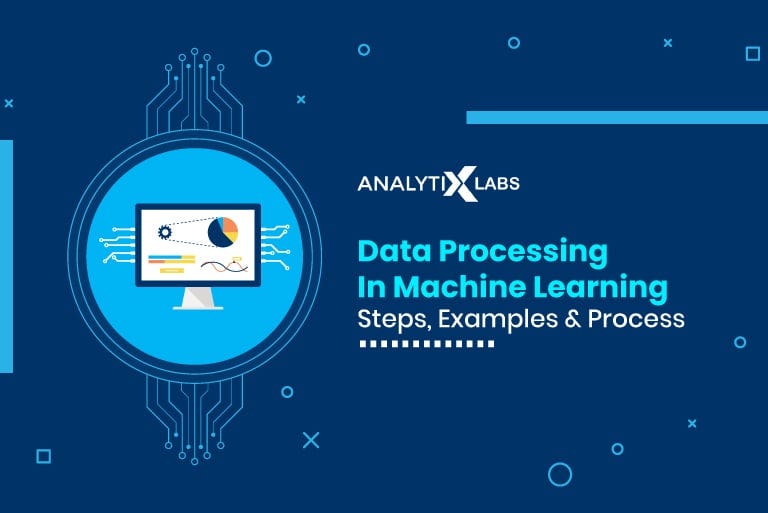 ANALYTIX LABS

Data Processing
In Machine Learning
Steps, Examples & Process